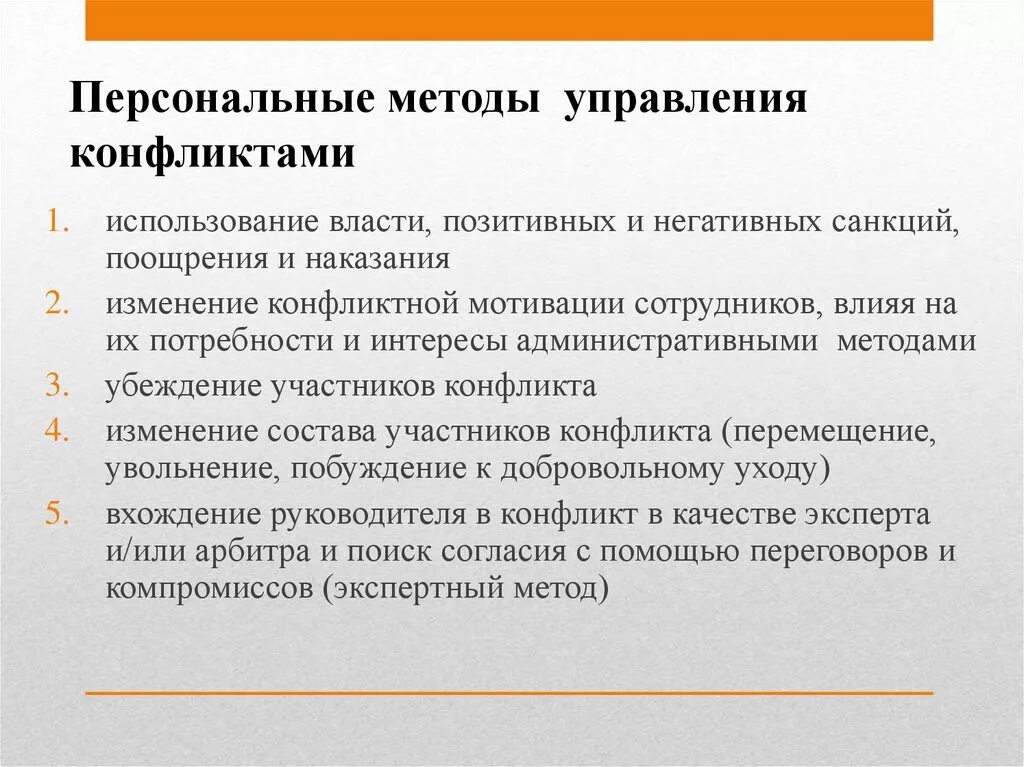 Персональные методы управления конфликтами

1. использование власти, позитивных и негативных санкций, поощрения и наказания
2. изменение конфликтной мотивации сотрудников, влияя на их потребности и интересы административными методами
3. убеждение участников конфликта
4. изменение состава участников конфликта (перемещение, увольнение, побуждение к добровольному уходу)
5. вхождение руководителя в конфликт в качестве эксперта и/или арбитра и поиск согласия с помощью переговоров и компромиссов (экспертный метод)